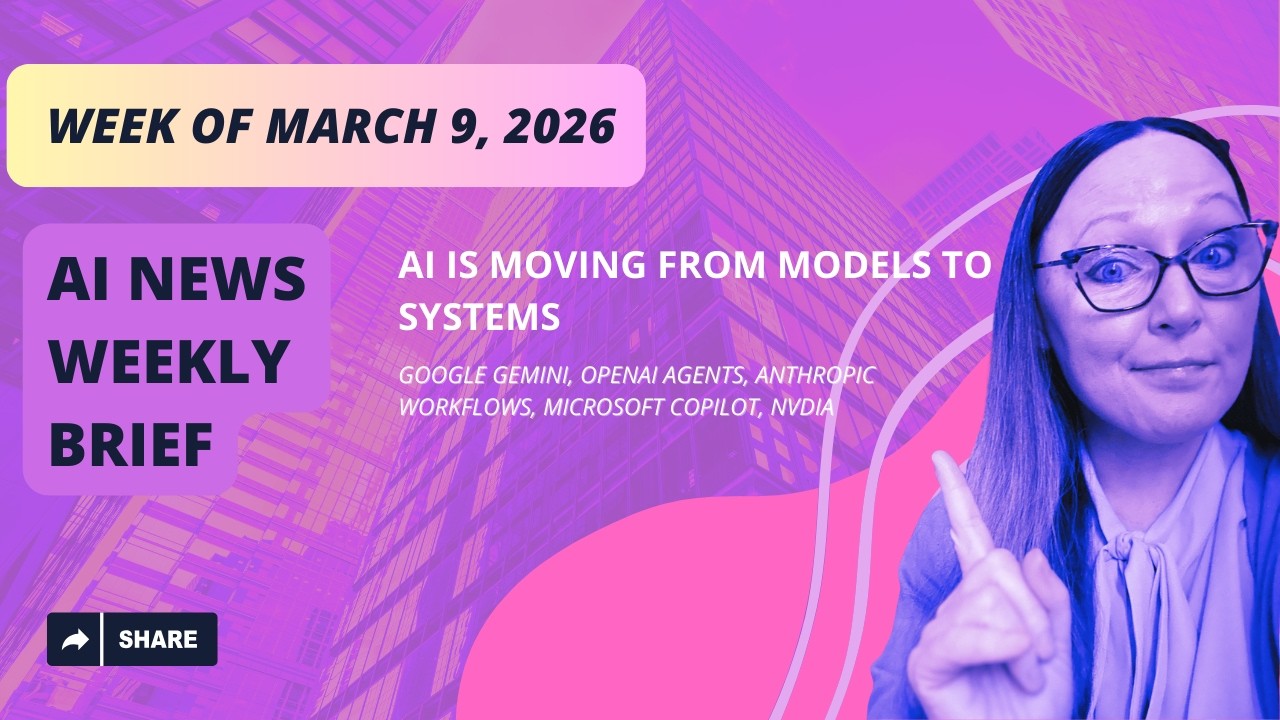 WEEK OF MARCH 9, 2026

AI NEWS WEEKLY BRIEF

AI IS MOVING FROM MODELS TO SYSTEMS

GOOGLE GEMINI, OPENAI AGENTS, ANTHROPIC WORKFLOWS, MICROSOFT COPILOT, NVDIA

SHARE